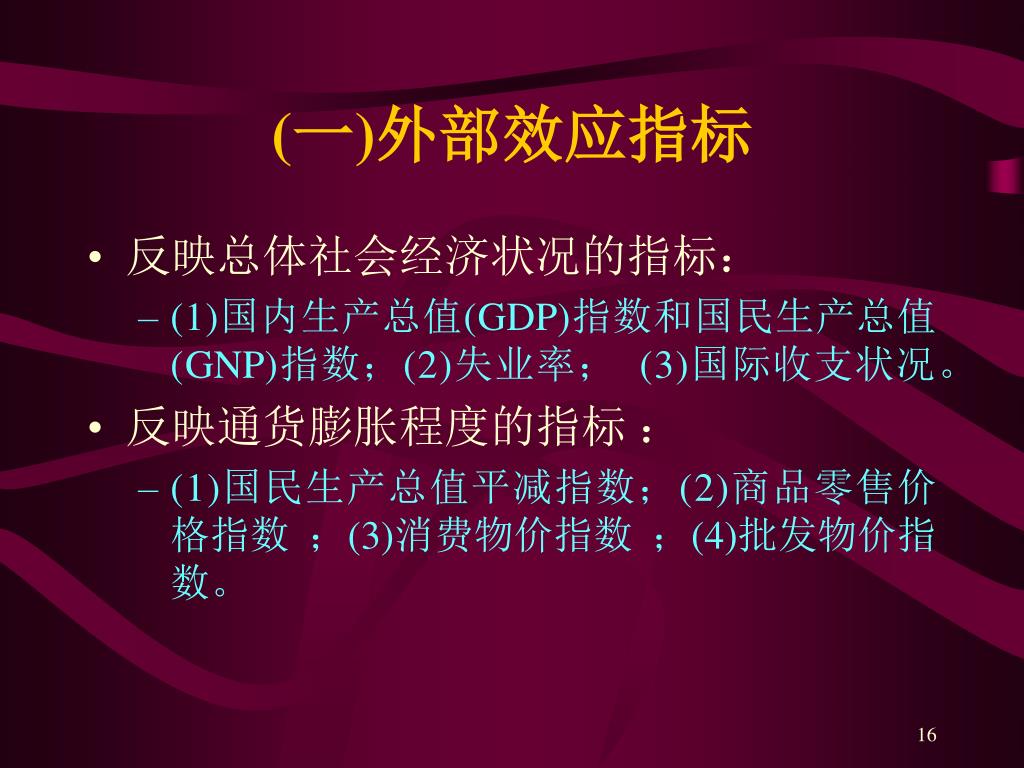 (一)外部效应指标

• 反映总体社会经济状况的指标：

– (1)国内生产总值(GDP)指数和国民生产总值(GNP)指数；(2)失业率； (3)国际收支状况。

• 反映通货膨胀程度的指标 ：

– (1)国民生产总值平减指数；(2)商品零售价格指数 ；(3)消费物价指数 ；(4)批发物价指数。

16